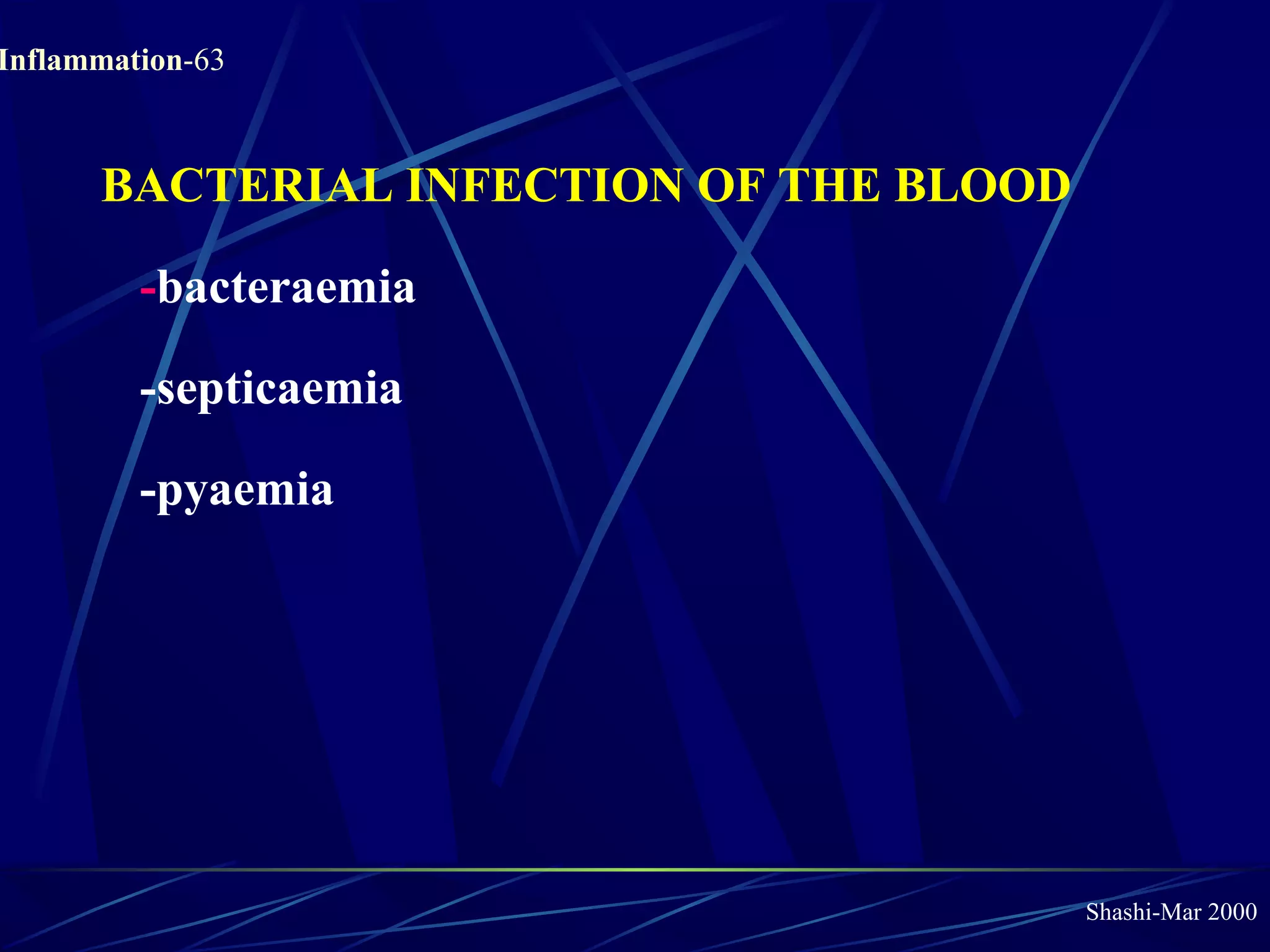 Inflammation-63

BACTERIAL INFECTION OF THE BLOOD

-bacteraemia

-septicaemia

-pyaemia

Shashi-Mar 2000